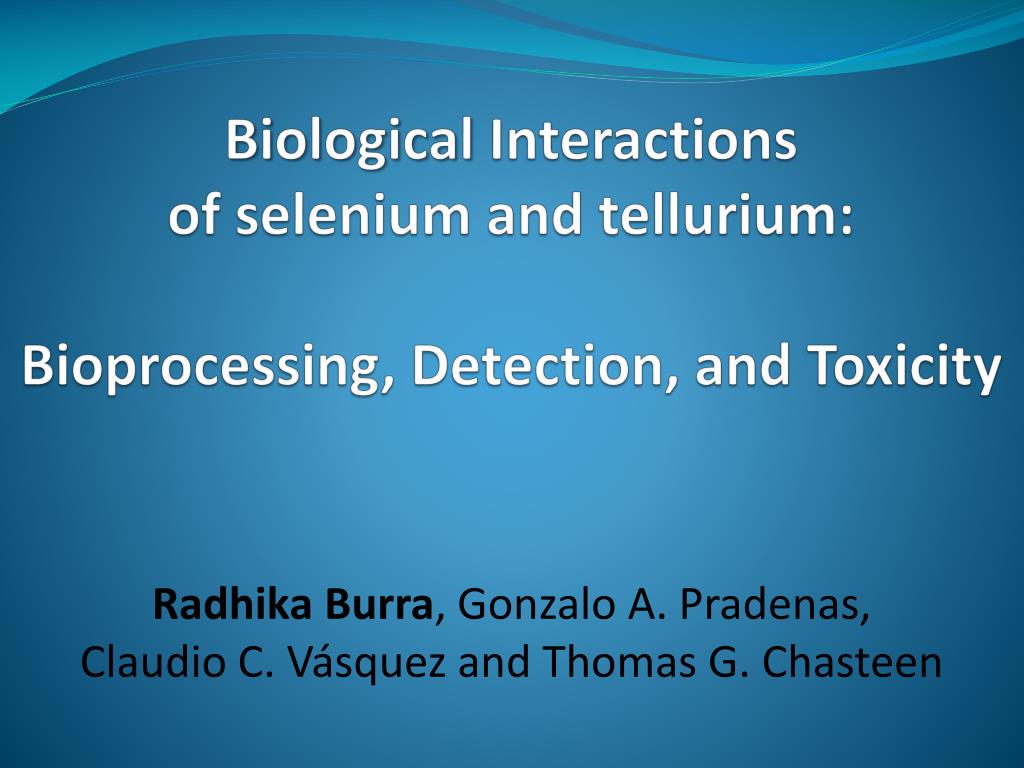 Biological Interactions of selenium and tellurium:

Bioprocessing, Detection, and Toxicity

Radhika Burra, Gonzalo A. Pradenas, Claudio C. Vásquez and Thomas G. Chasteen